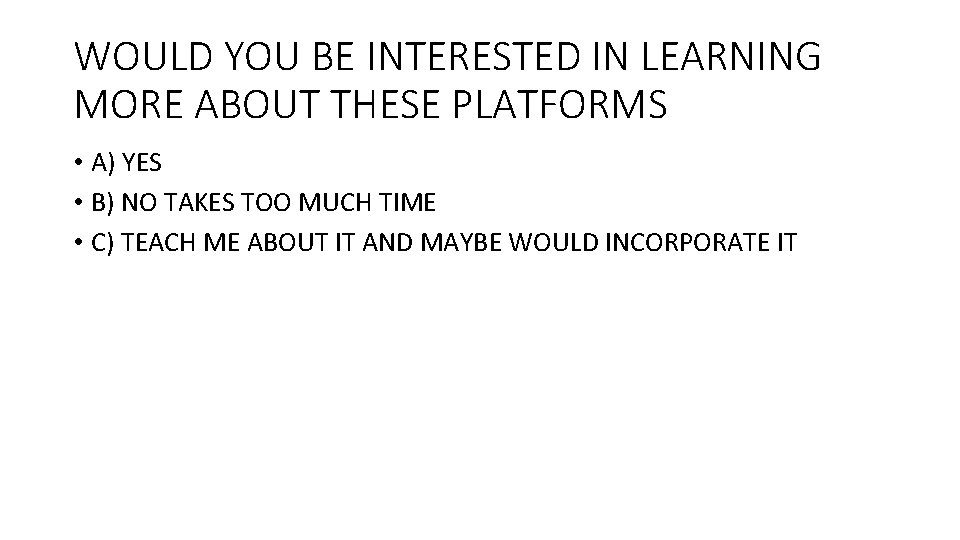 WOULD YOU BE INTERESTED IN LEARNING MORE ABOUT THESE PLATFORMS

• A) YES
• B) NO TAKES TOO MUCH TIME
• C) TEACH ME ABOUT IT AND MAYBE WOULD INCORPORATE IT